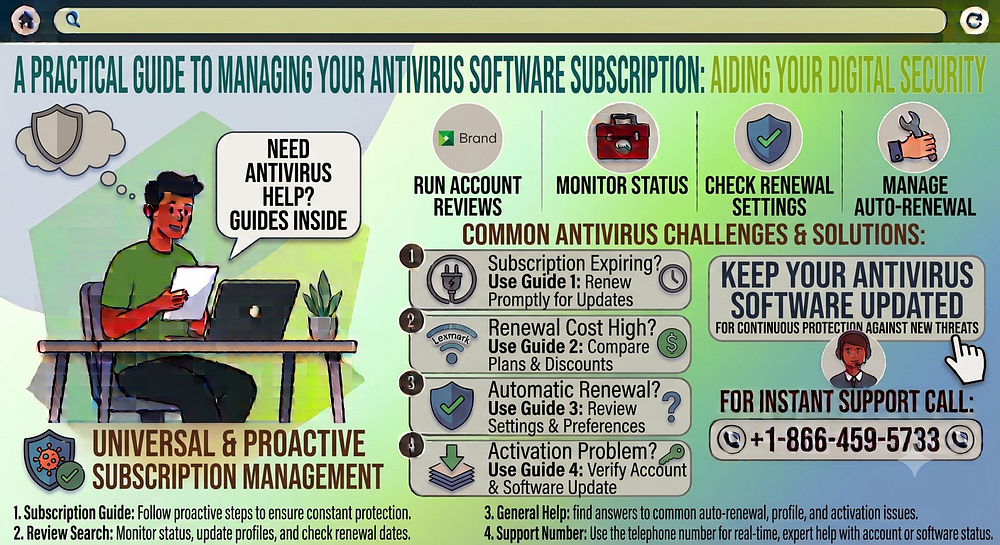 A PRACTICAL GUIDE TO MANAGING YOUR ANTIVIRUS SOFTWARE SUBSCRIPTION: AIDING YOUR DIGITAL SECURITY

NEED ANTIVIRUS HELP? GUIDES INSIDE

Brand

RUN ACCOUNT REVIEWS

MONITOR STATUS

CHECK RENEWAL SETTINGS

MANAGE AUTO-RENEWAL

COMMON ANTIVIRUS CHALLENGES & SOLUTIONS:

1 Subscription Expiring? Use Guide 1: Renew Promptly for Updates

2 Lexmark Renewal Cost High? Use Guide 2: Compare Plans & Discounts

3 Automatic Renewal? Use Guide 3: Review Settings & Preferences

4 Activation Problem? Use Guide 4: Verify Account & Software Update

KEEP YOUR ANTIVIRUS SOFTWARE UPDATED
FOR CONTINUOUS PROTECTION AGAINST NEW THREATS

FOR INSTANT SUPPORT CALL:
+1-866-459-5733

UNIVERSAL & PROACTIVE SUBSCRIPTION MANAGEMENT

1. Subscription Guide: Follow proactive steps to ensure constant protection.
2. Review Search: Monitor status, update profiles, and check renewal dates.

3. General Help: find answers to common auto-renewal, profile, and activation issues.
4. Support Number: Use the telephone number for real-time, expert help with account or software status.